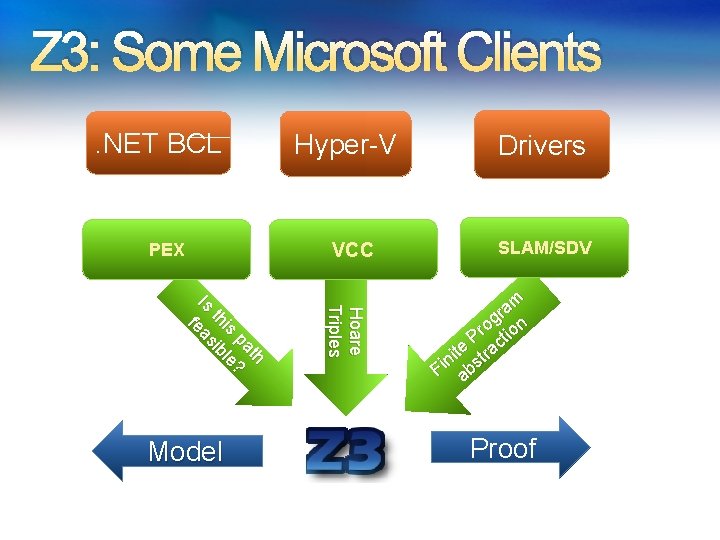 Z3: Some Microsoft Clients

.NET BCL

Hyper-V

Drivers

PEX

VCC

SLAM/SDV

Is this path feasible?

Hoare Triples

Finite Program abstraction

Model

Z3

Proof